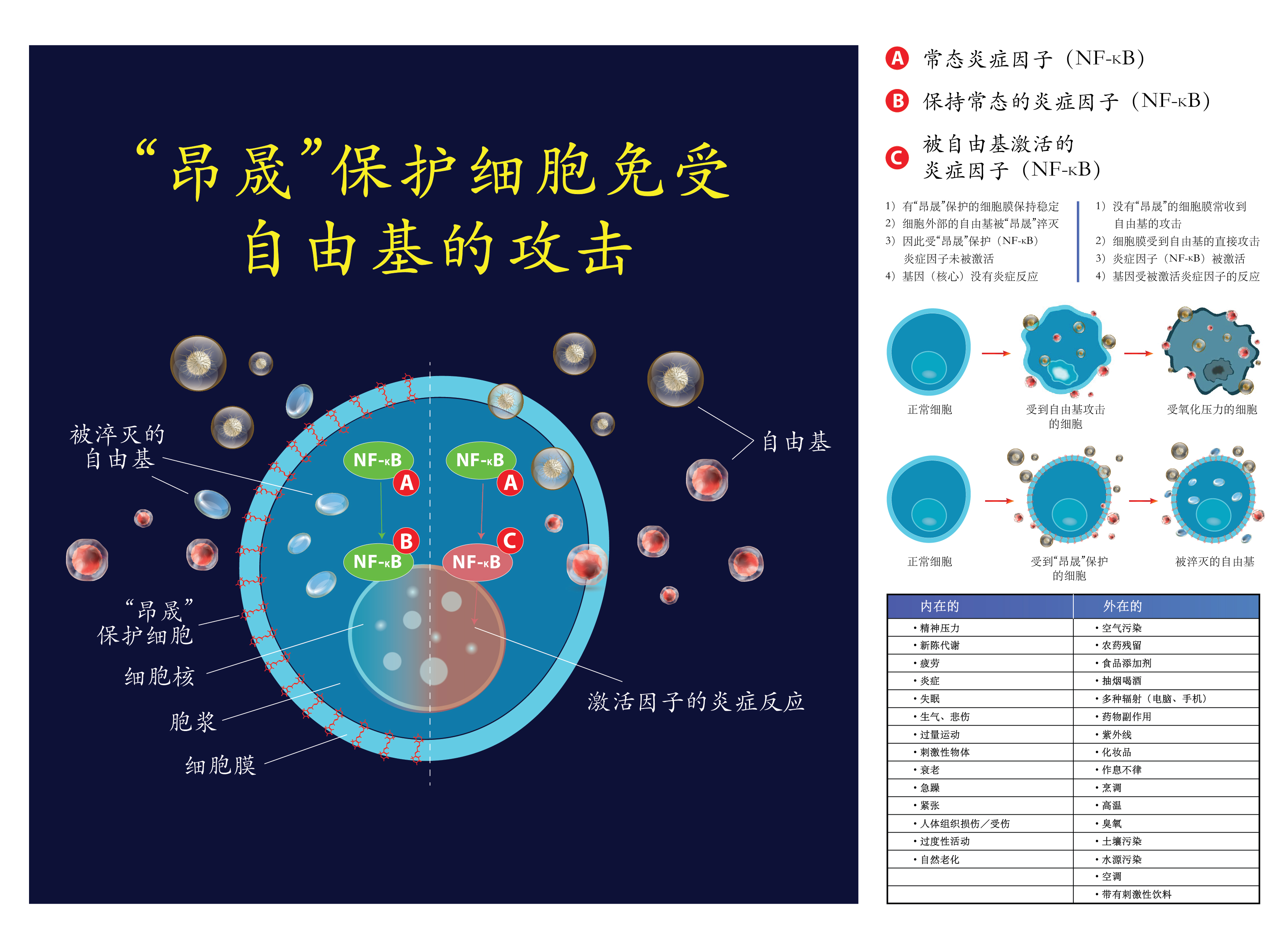 “昂晟”保护细胞免受自由基的攻击

被淬灭的自由基

NF-κB A

NF-κB A

B NF-κB

C NF-κB

自由基

“昂晟”保护细胞

细胞核

胞浆

细胞膜

激活因子的炎症反应

A 常态炎症因子（NF-κB）

B 保持常态的炎症因子（NF-κB）

C 被自由基激活的炎症因子（NF-κB）

1）有“昂晟”保护的细胞膜保持稳定
2）细胞外部的自由基被“昂晟”淬灭
3）因此受“昂晟”保护（NF-κB）炎症因子未被激活
4）基因（核心）没有炎症反应

1）没有“昂晟”的细胞膜常收到自由基的攻击
2）细胞膜受到自由基的直接攻击
3）炎症因子（NF-κB）被激活
4）基因受被激活炎症因子的反应

正常细胞

受到自由基攻击的细胞

受氧化压力的细胞

正常细胞

受到“昂晟”保护的细胞

被淬灭的自由基

| 内在的 | 外在的 |
|---|---|
| • 精神压力 | • 空气污染 |
| • 新陈代谢 | • 农药残留 |
| • 疲劳 | • 食品添加剂 |
| • 炎症 | • 抽烟喝酒 |
| • 失眠 | • 多种辐射（电脑、手机） |
| • 生气、悲伤 | • 药物副作用 |
| • 过量运动 | • 紫外线 |
| • 刺激性物体 | • 化妆品 |
| • 衰老 | • 作息不律 |
| • 急躁 | • 烹调 |
| • 紧张 | • 高温 |
| • 人体组织损伤／受伤 | • 臭氧 |
| • 过度性活动 | • 土壤污染 |
| • 自然老化 | • 水源污染 |
|  | • 空调 |
|  | • 带有刺激性饮料 |